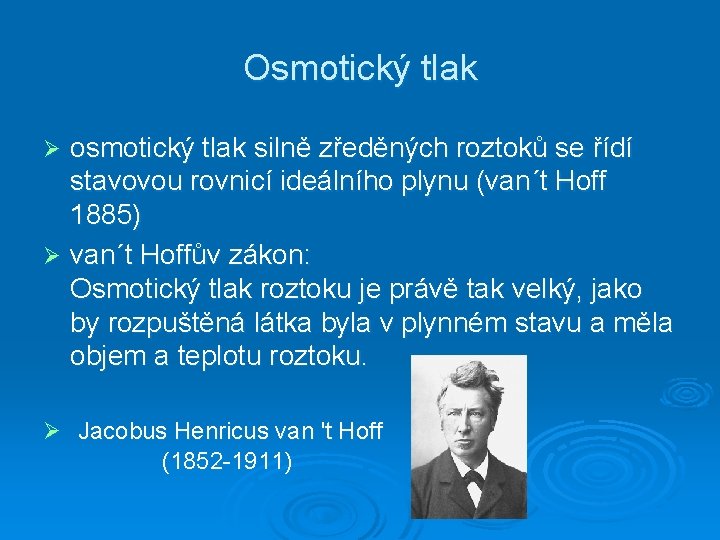 Osmotický tlak

➢ osmotický tlak silně zředěných roztoků se řídí stavovou rovnicí ideálního plynu (van´t Hoff 1885)

➢ van´t Hoffův zákon:
Osmotický tlak roztoku je právě tak velký, jako by rozpuštěná látka byla v plynném stavu a měla objem a teplotu roztoku.

➢ Jacobus Henricus van 't Hoff
(1852-1911)